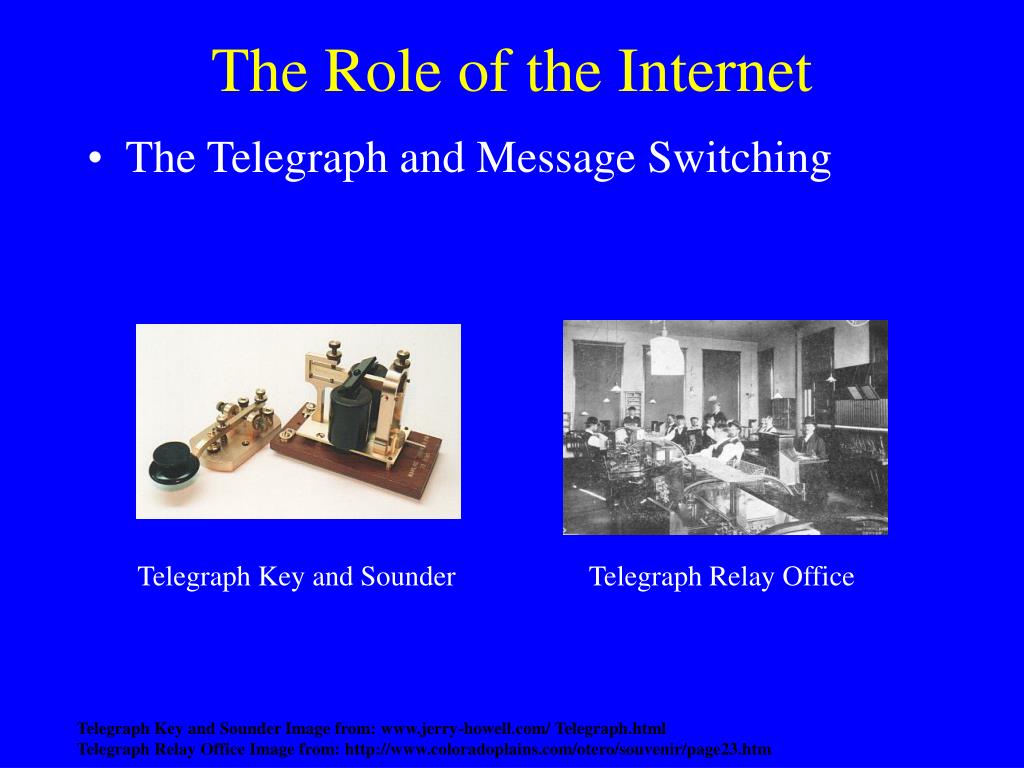 The Role of the Internet

• The Telegraph and Message Switching

Telegraph Key and Sounder

Telegraph Relay Office

Telegraph Key and Sounder Image from: www.jerry-howell.com/ Telegraph.html
Telegraph Relay Office Image from: http://www.coloradoplains.com/otero/souvenir/page23.htm